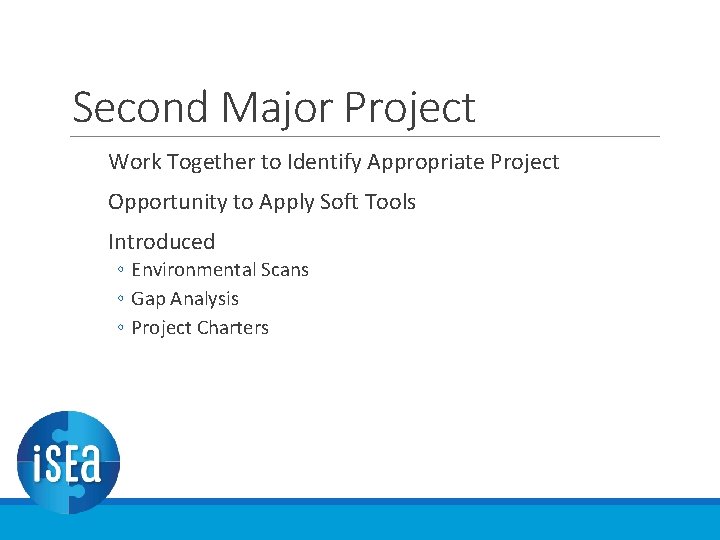 Second Major Project

Work Together to Identify Appropriate Project

Opportunity to Apply Soft Tools

Introduced
◦ Environmental Scans
◦ Gap Analysis
◦ Project Charters

iSEa